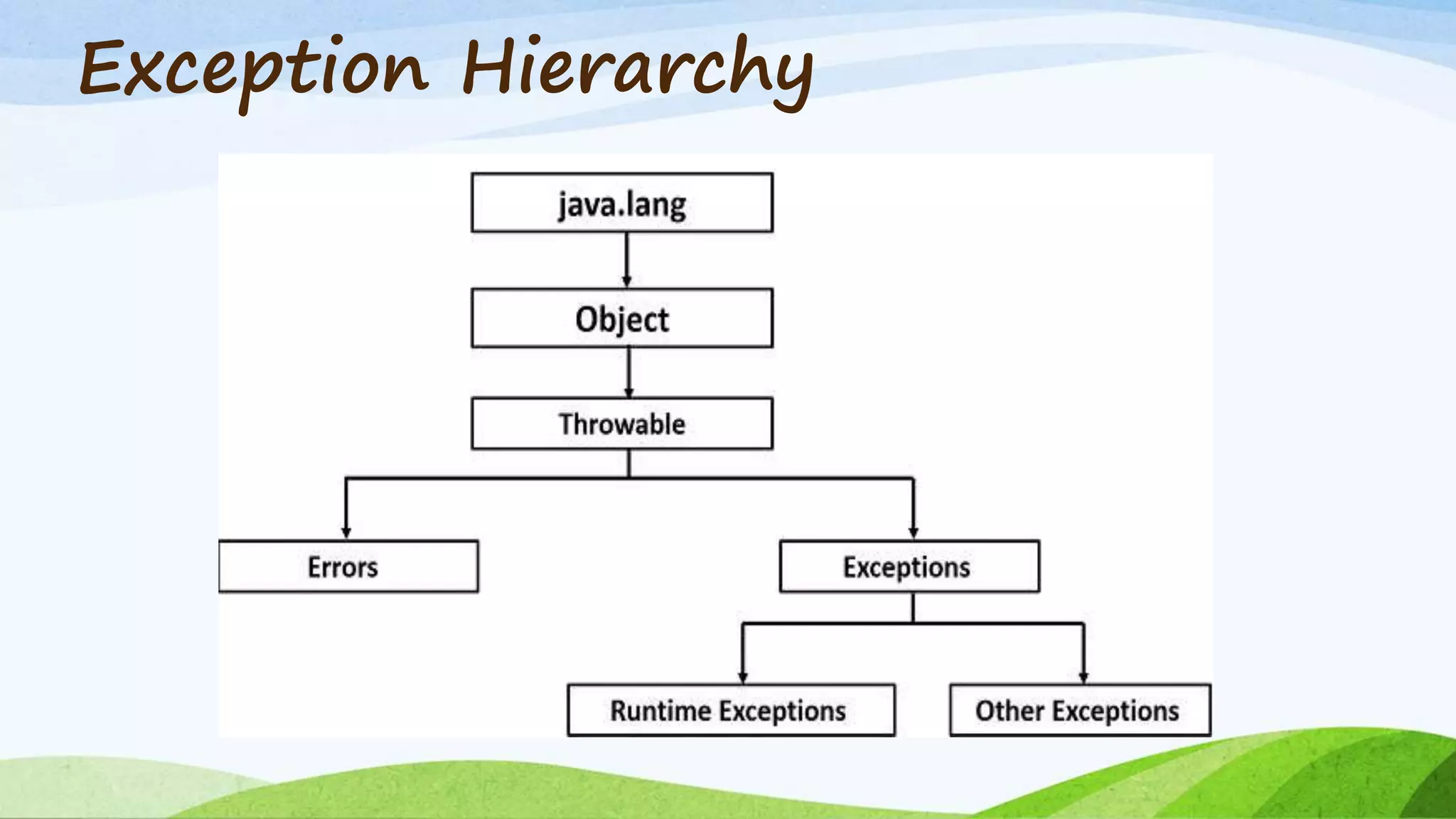 Exception Hierarchy

java.lang

Object

Throwable

Errors

Exceptions

Runtime Exceptions

Other Exceptions